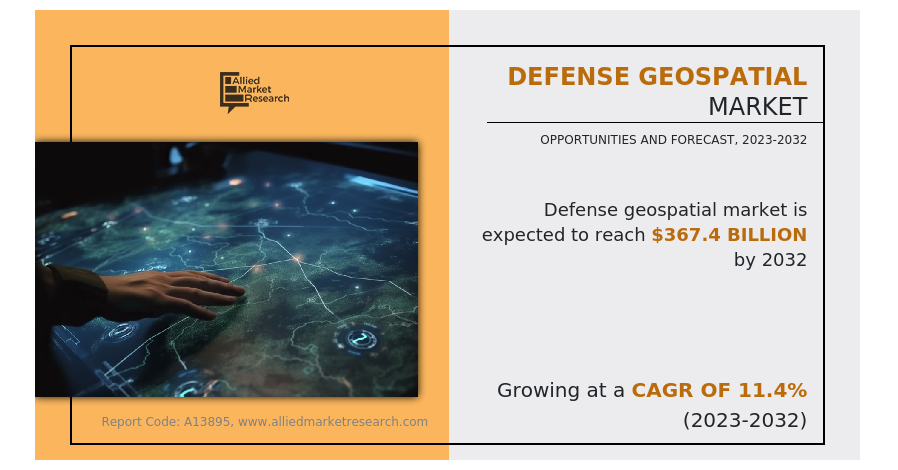 Allied Market Research

DEFENSE GEOSPATIAL MARKET

OPPORTUNITIES AND FORECAST, 2023-2032

Defense geospatial market is expected to reach $367.4 BILLION by 2032

Growing at a CAGR OF 11.4% (2023-2032)

Report Code: A13895, www.alliedmarketresearch.com